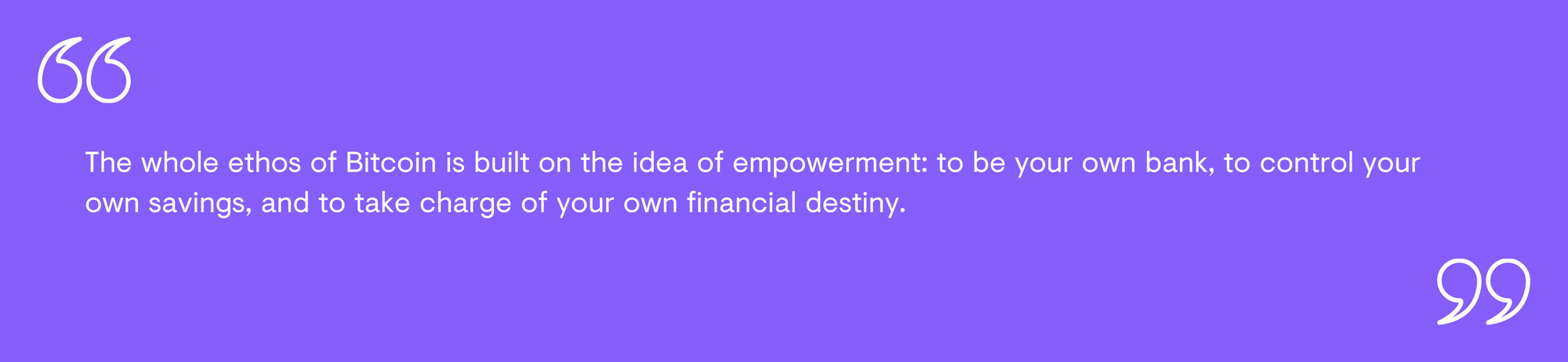 “

The whole ethos of Bitcoin is built on the idea of empowerment: to be your own bank, to control your own savings, and to take charge of your own financial destiny.

”